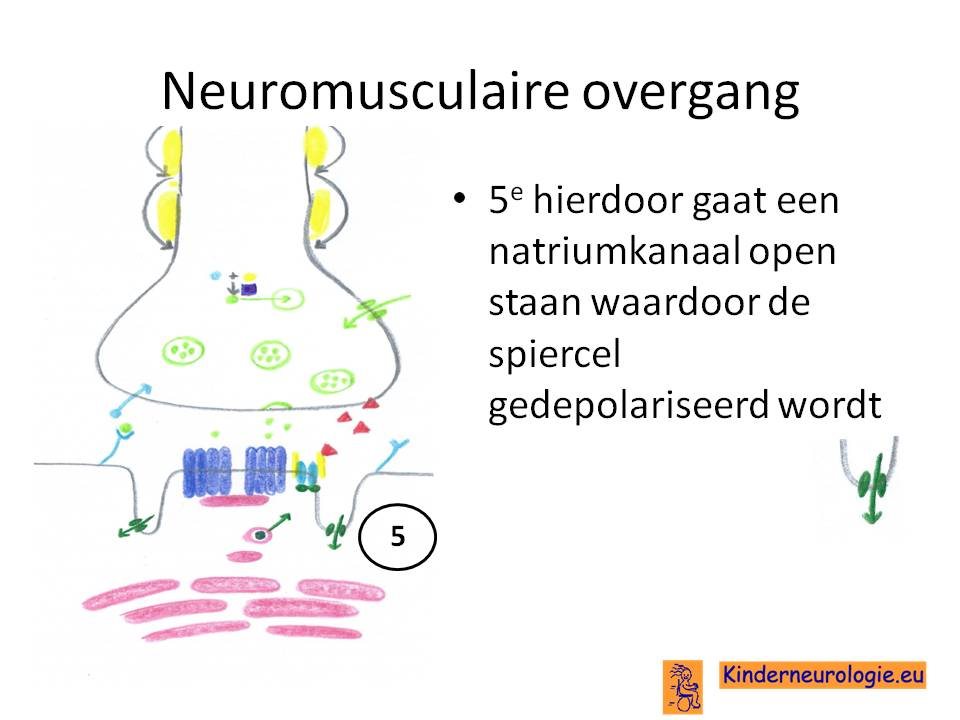 Neuromusculaire overgang

• 5$^e$ hierdoor gaat een natriumkanaal open staan waardoor de spiercel gedepolariseerd wordt

5

Kinderneurologie.eu